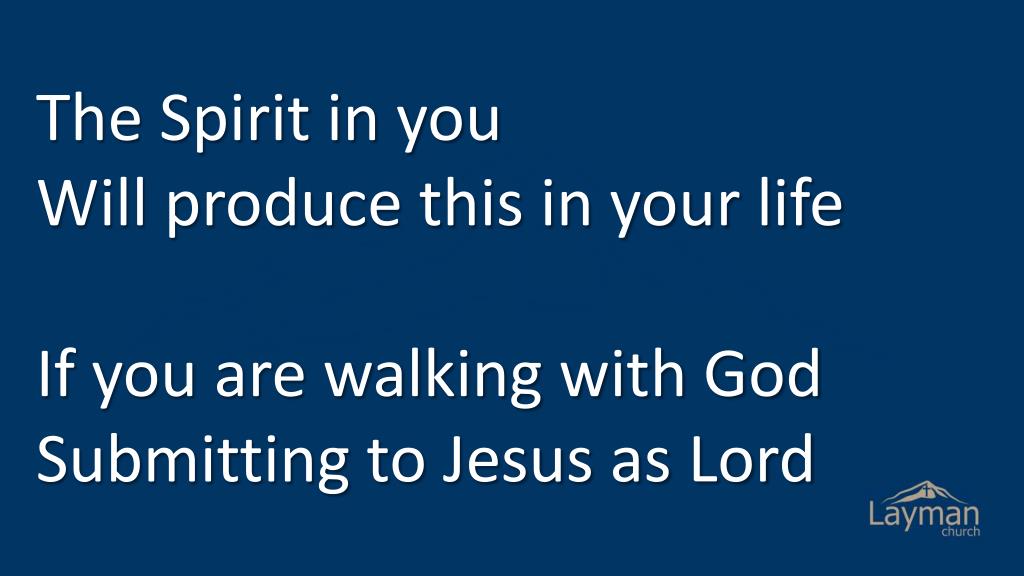 The Spirit in you
Will produce this in your life

If you are walking with God
Submitting to Jesus as Lord

Layman
church